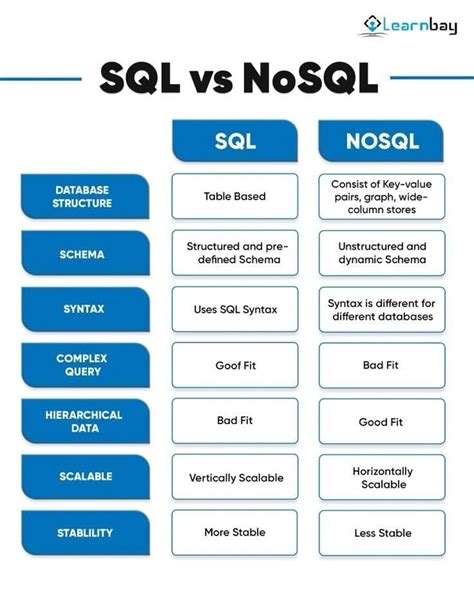 Learnbay

SQL vs NoSQL

| | SQL | NOSQL |
|---|---|---|
| DATABASE STRUCTURE | Table Based | Consist of Key-value pairs, graph, wide-column stores |
| SCHEMA | Structured and pre-defined Schema | Unstructured and dynamic Schema |
| SYNTAX | Uses SQL Syntax | Syntax is different for different databases |
| COMPLEX QUERY | Goof Fit | Bad Fit |
| HIERARCHICAL DATA | Bad Fit | Good Fit |
| SCALABLE | Vertically Scalable | Horizontally Scalable |
| STABLILITY | More Stable | Less Stable |